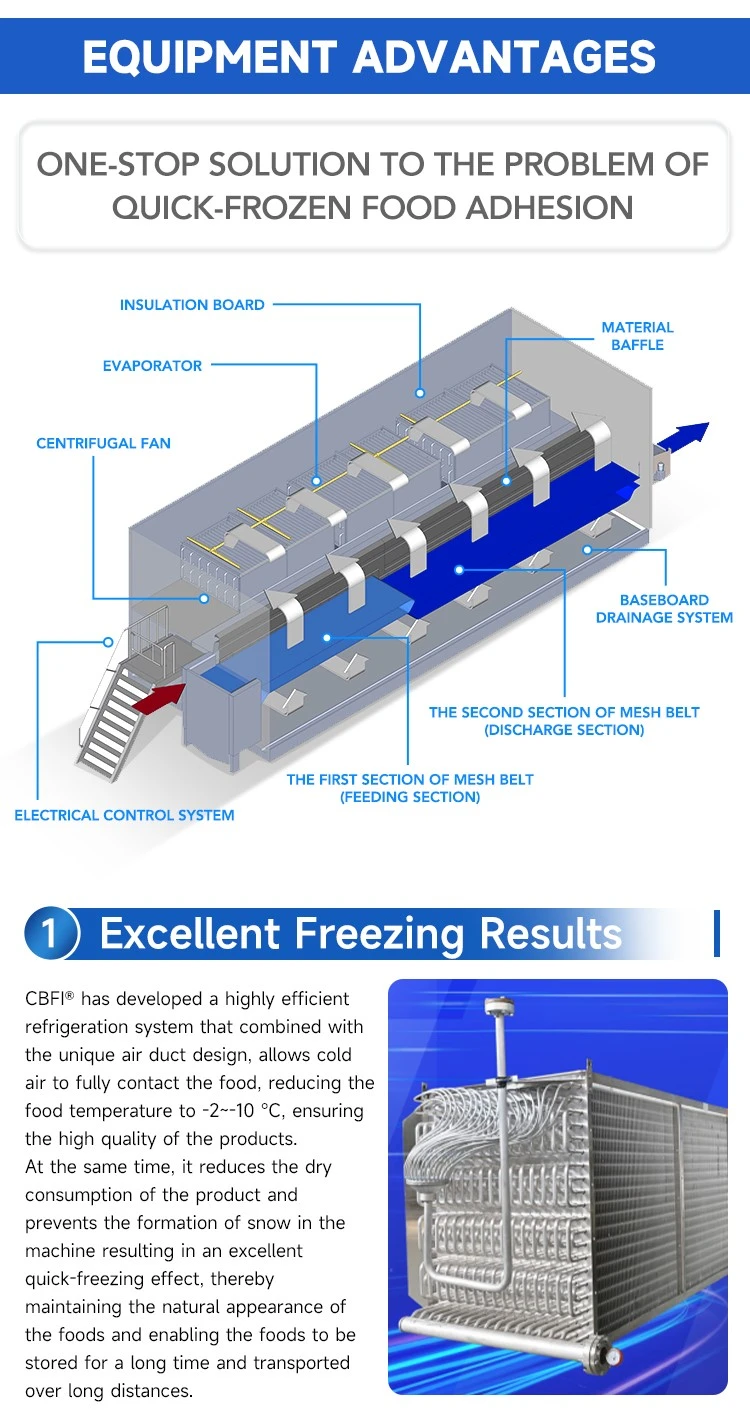 EQUIPMENT ADVANTAGES

ONE-STOP SOLUTION TO THE PROBLEM OF QUICK-FROZEN FOOD ADHESION

INSULATION BOARD

EVAPORATOR

CENTRIFUGAL FAN

MATERIAL BAFFLE

BASEBOARD DRAINAGE SYSTEM

THE SECOND SECTION OF MESH BELT (DISCHARGE SECTION)

THE FIRST SECTION OF MESH BELT (FEEDING SECTION)

ELECTRICAL CONTROL SYSTEM

1 Excellent Freezing Results

CBFI® has developed a highly efficient refrigeration system that combined with the unique air duct design, allows cold air to fully contact the food, reducing the food temperature to -2~-10 °C, ensuring the high quality of the products.
At the same time, it reduces the dry consumption of the product and prevents the formation of snow in the machine resulting in an excellent quick-freezing effect, thereby maintaining the natural appearance of the foods and enabling the foods to be stored for a long time and transported over long distances.